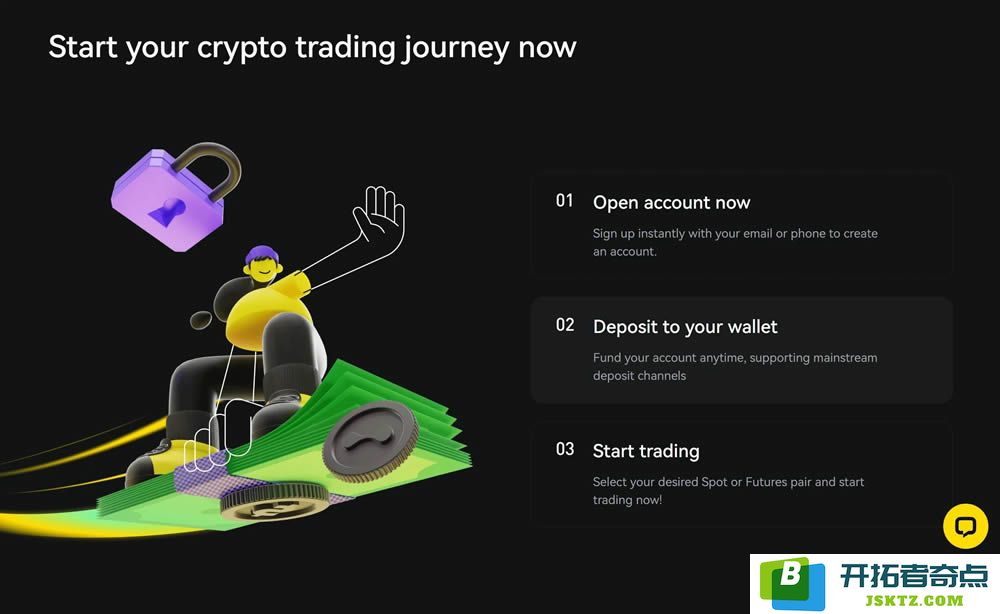 Start your crypto trading journey now

01 Open account now

Sign up instantly with your email or phone to create an account.

02 Deposit to your wallet

Fund your account anytime, supporting mainstream deposit channels

03 Start trading

Select your desired Spot or Futures pair and start trading now!

B 开拓者奇点 JSKTZ.COM